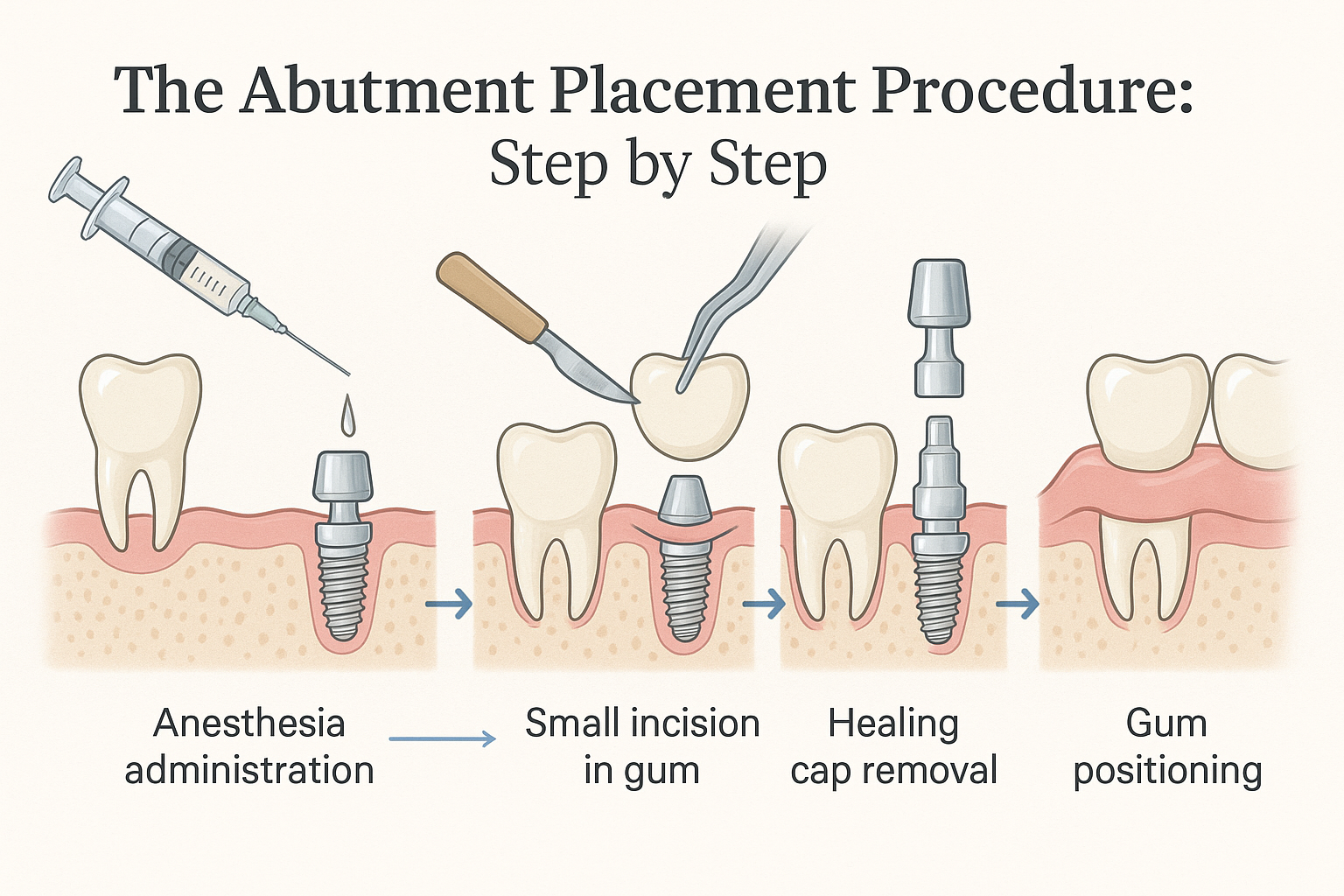 The Abutment Placement Procedure:
Step by Step

Anesthesia administration

Small incision in gum

Healing cap removal

Gum positioning